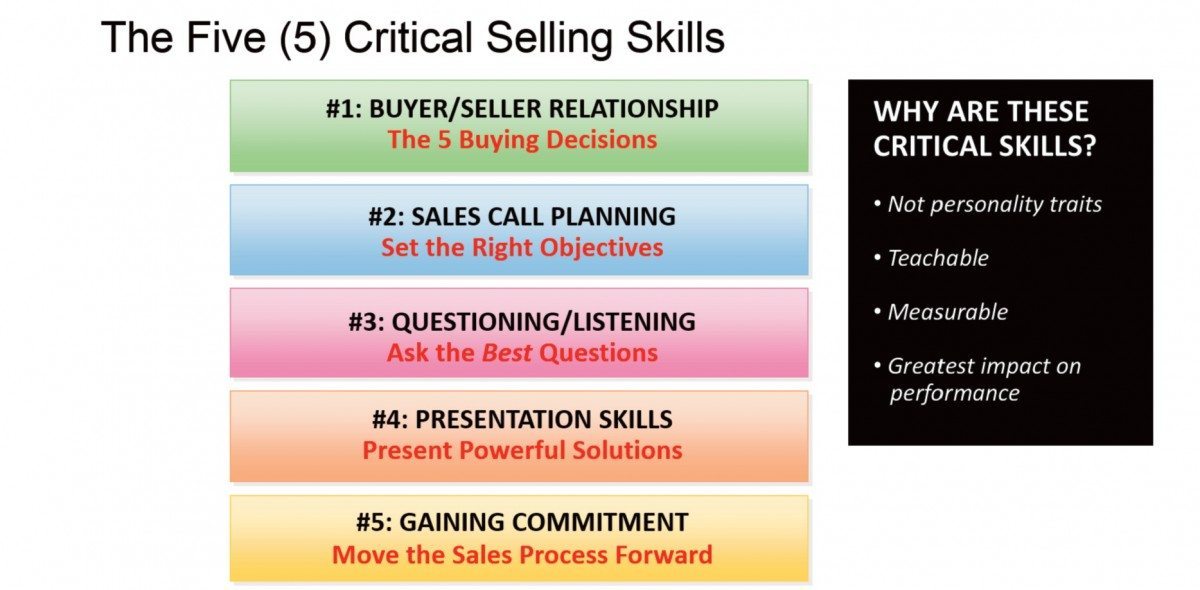 The Five (5) Critical Selling Skills

#1: BUYER/SELLER RELATIONSHIP
The 5 Buying Decisions

#2: SALES CALL PLANNING
Set the Right Objectives

#3: QUESTIONING/LISTENING
Ask the Best Questions

#4: PRESENTATION SKILLS
Present Powerful Solutions

#5: GAINING COMMITMENT
Move the Sales Process Forward

WHY ARE THESE CRITICAL SKILLS?

• Not personality traits

• Teachable

• Measurable

• Greatest impact on performance